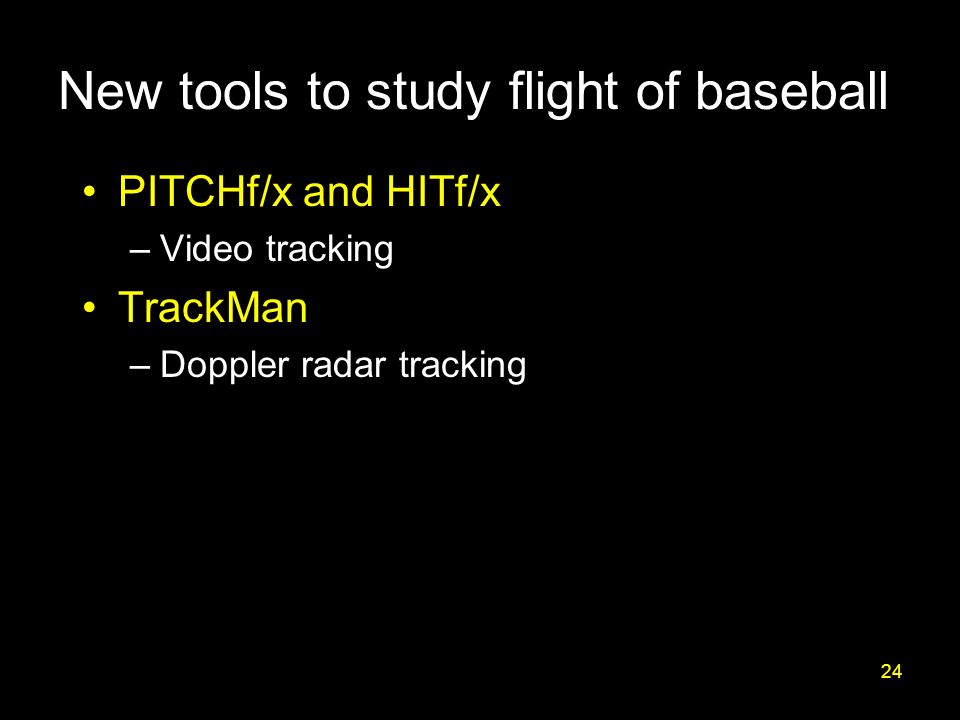 New tools to study flight of baseball

• PITCHf/x and HITf/x
  – Video tracking
• TrackMan
  – Doppler radar tracking

24